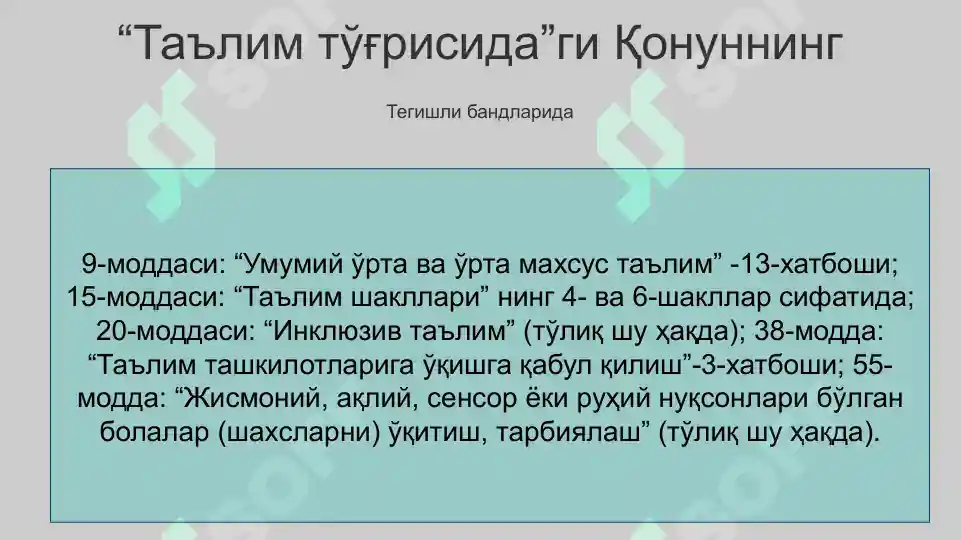 “Таълим тўғрисида”ги Қонуннинг

Тегишли бандларида

9-моддаси: “Умумий ўрта ва ўрта махсус таълим” -13-хатбоши; 15-моддаси: “Таълим шакллари” нинг 4- ва 6-шакллар сифатида; 20-моддаси: “Инклюзив таълим” (тўлиқ шу ҳақда); 38-модда: “Таълим ташкилотларига ўқишга қабул қилиш”-3-хатбоши; 55-модда: “Жисмоний, ақлий, сенсор ёки руҳий нуқсонлари бўлган болалар (шахсларни) ўқитиш, тарбиялаш” (тўлиқ шу ҳақда).